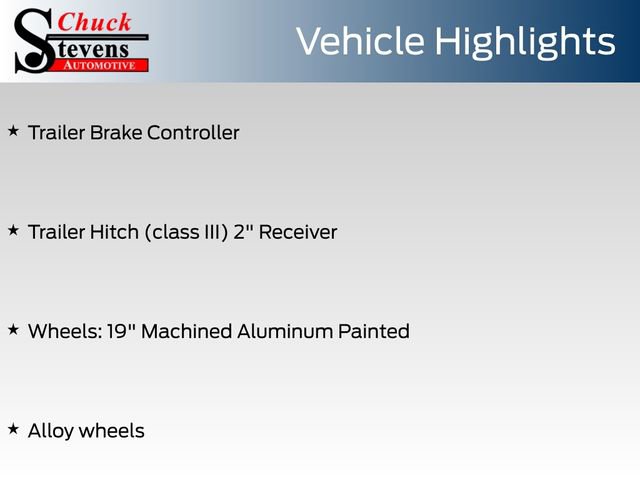 Chuck
Stevens
AUTOMOTIVE

Vehicle Highlights

★ Trailer Brake Controller

★ Trailer Hitch (class III) 2" Receiver

★ Wheels: 19" Machined Aluminum Painted

★ Alloy wheels